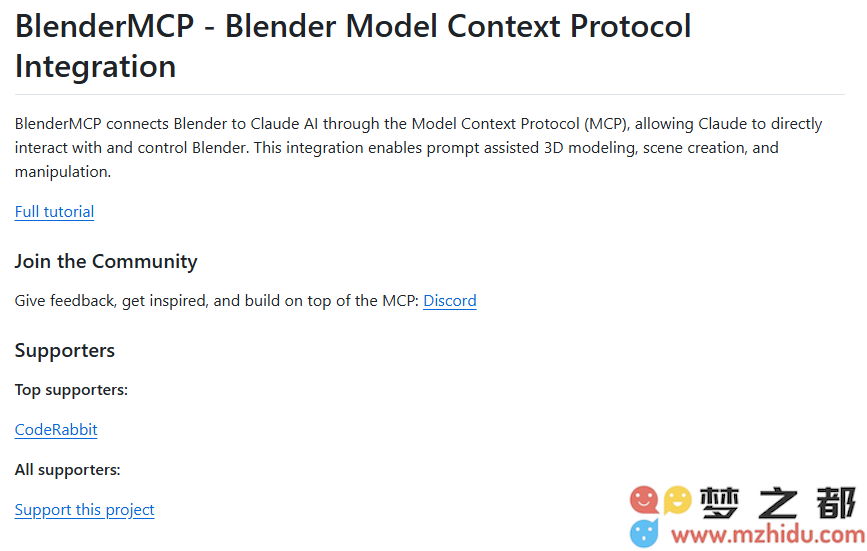 BlenderMCP - Blender Model Context Protocol Integration

BlenderMCP connects Blender to Claude AI through the Model Context Protocol (MCP), allowing Claude to directly interact with and control Blender. This integration enables prompt assisted 3D modeling, scene creation, and manipulation.

Full tutorial

Join the Community

Give feedback, get inspired, and build on top of the MCP: Discord

Supporters

Top supporters:

CodeRabbit

All supporters:

Support this project

梦之都
www.mzhidu.com